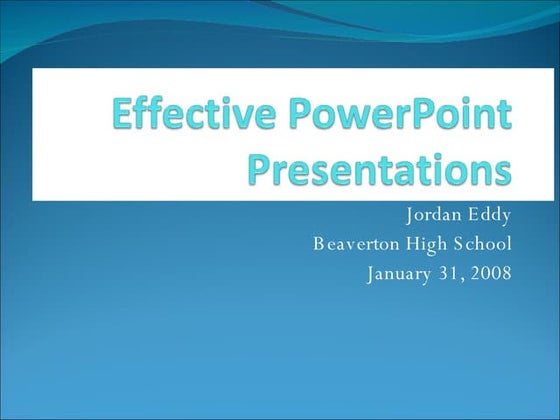 Effective PowerPoint Presentations

Jordan Eddy
Beaverton High School
January 31, 2008